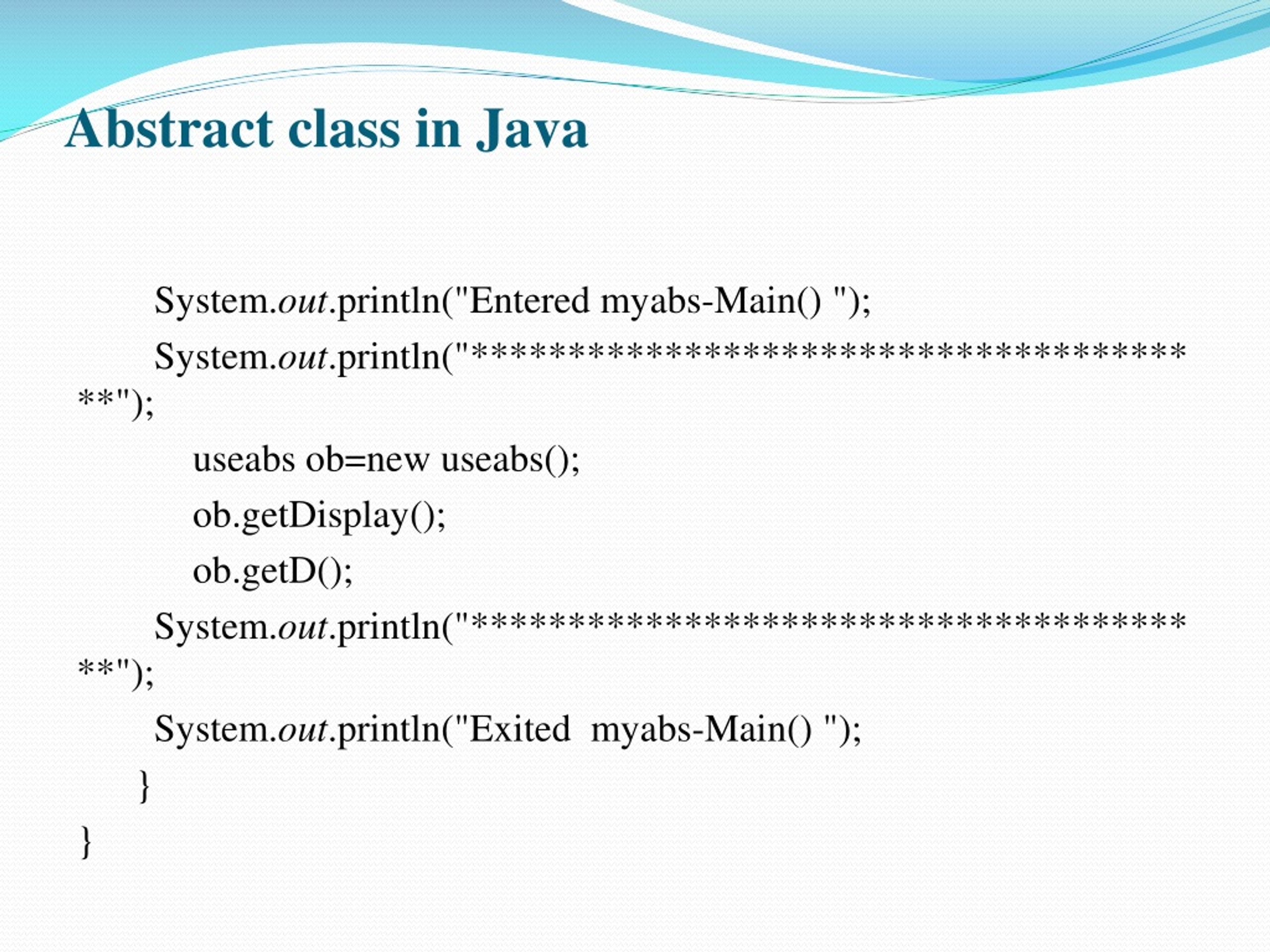 Abstract class in Java

System.out.println("Entered myabs-Main() ");

System.out.println("****************************************");

useabs ob=new useabs();

ob.getDisplay();

ob.getD();

System.out.println("****************************************");

System.out.println("Exited  myabs-Main() ");

}

}